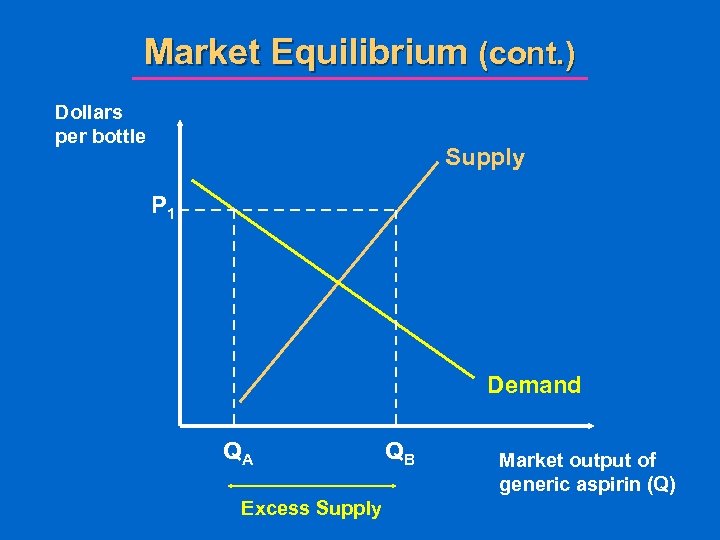 Market Equilibrium (cont.)

Dollars per bottle

Supply

$P_1$

Demand

$Q_A$

$Q_B$

Market output of generic aspirin (Q)

Excess Supply